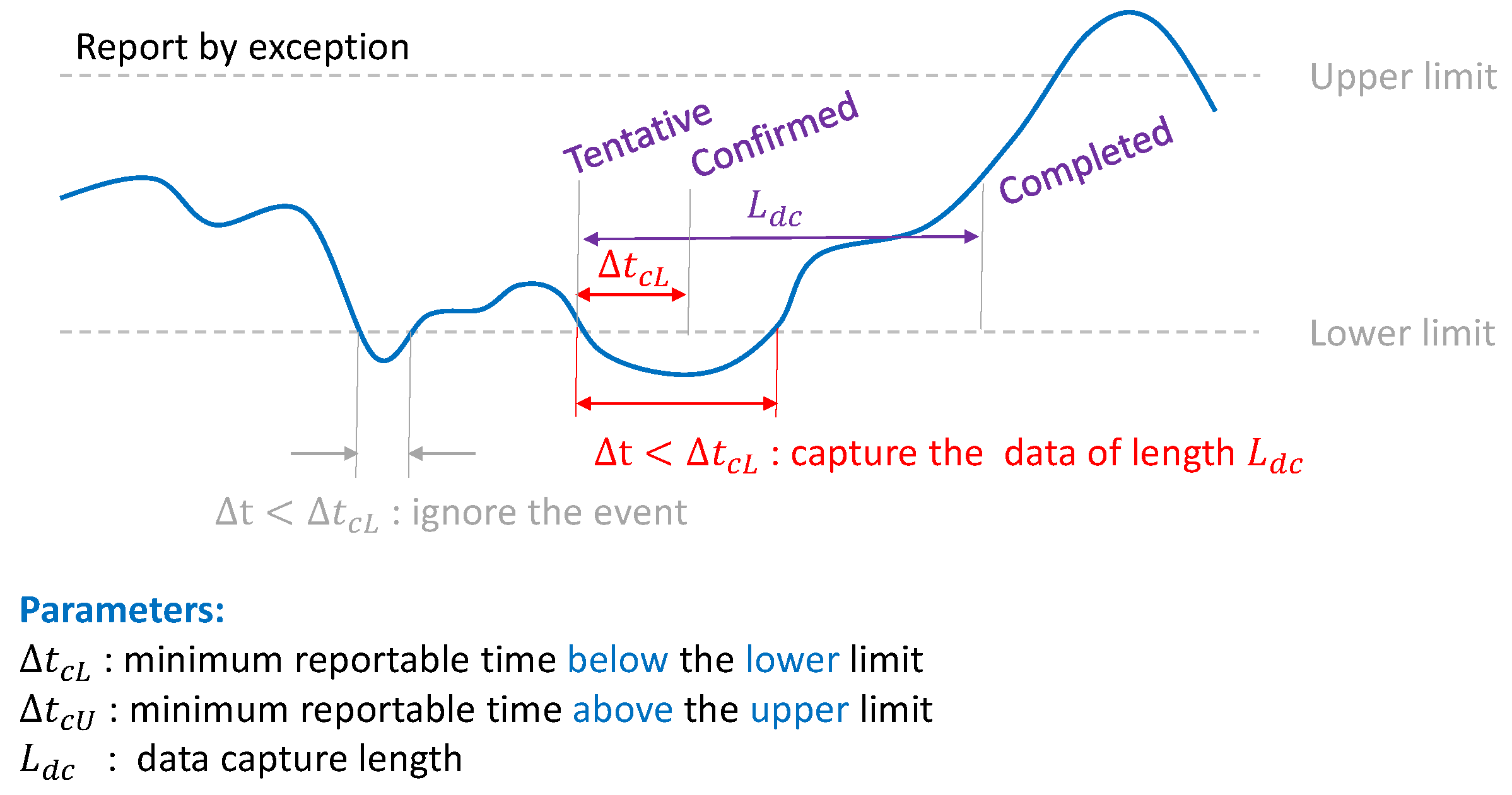 Report by exception

Upper limit

Tentative

Confirmed

Completed

$L_{dc}$

$\Delta t_{cL}$

Lower limit

$\Delta t < \Delta t_{cL}$ : capture the data of length $L_{dc}$

$\Delta t < \Delta t_{cL}$ : ignore the event

Parameters:

$\Delta t_{cL}$ : minimum reportable time below the lower limit

$\Delta t_{cU}$ : minimum reportable time above the upper limit

$L_{dc}$ : data capture length